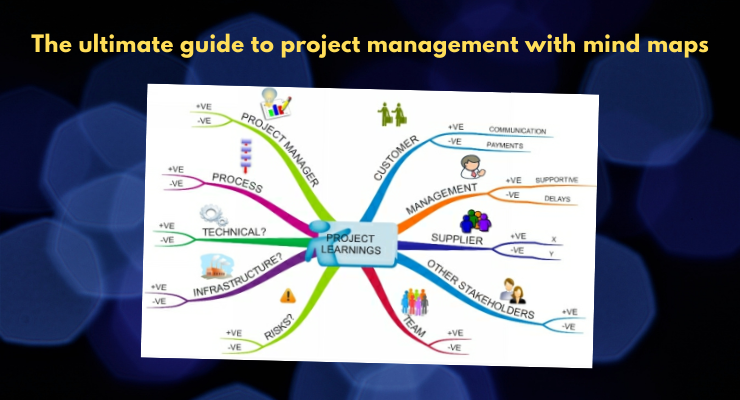 The ultimate guide to project management with mind maps

PROJECT LEARNINGS

PROJECT MANAGER
+VE
-VE

PROCESS
+VE
-VE

TECHNICAL?
+VE
-VE

INFRASTRUCTURE?
+VE
-VE

RISKS?
+VE
-VE

CUSTOMER
+VE
COMMUNICATION
-VE
PAYMENTS

MANAGEMENT
+VE
SUPPORTIVE
-VE
DELAYS

SUPPLIER
+VE
X
-VE
Y

OTHER STAKEHOLDERS
+VE
-VE

TEAM
+VE
-VE